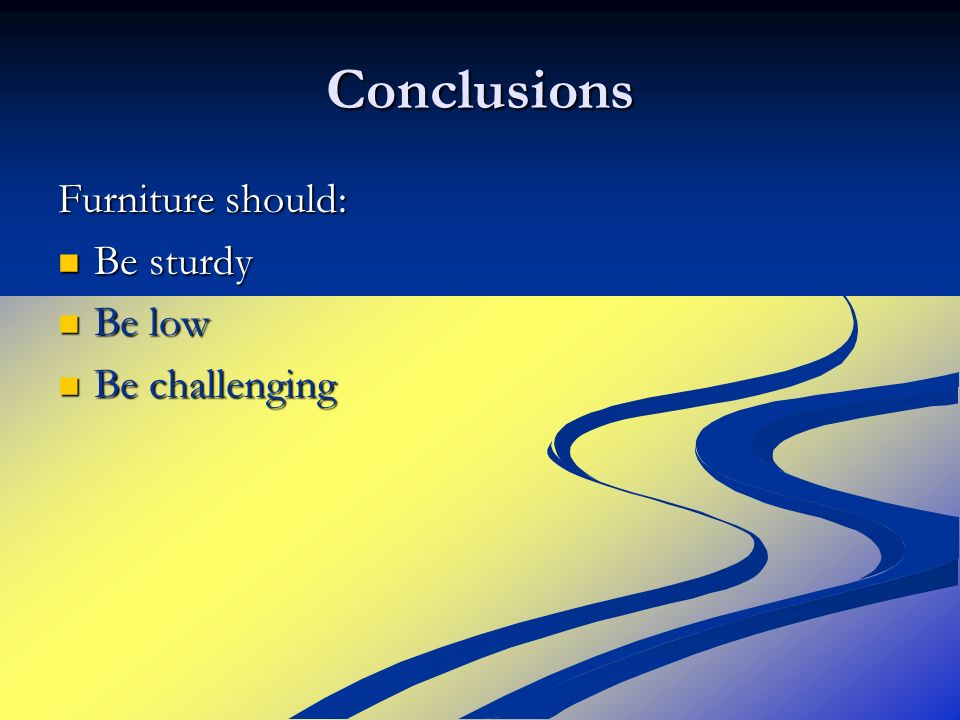 Conclusions

Furniture should:
- Be sturdy
- Be low
- Be challenging